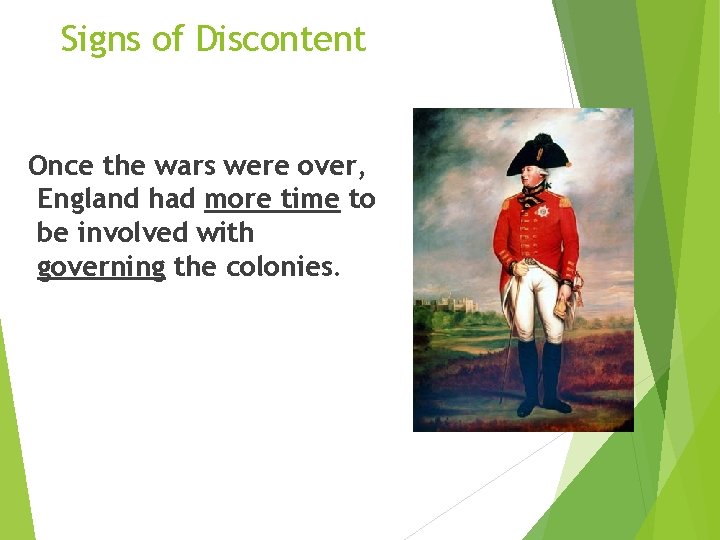 Signs of Discontent

Once the wars were over, England had more time to be involved with governing the colonies.